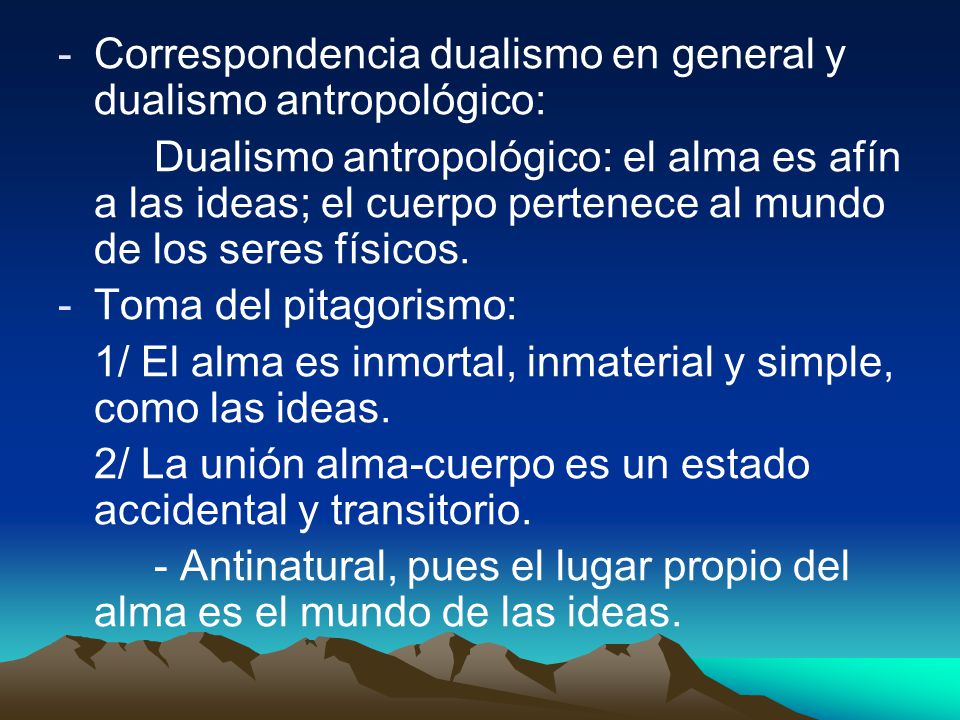 - Correspondencia dualismo en general y dualismo antropológico:

Dualismo antropológico: el alma es afín a las ideas; el cuerpo pertenece al mundo de los seres físicos.

- Toma del pitagorismo:

1/ El alma es inmortal, inmaterial y simple, como las ideas.

2/ La unión alma-cuerpo es un estado accidental y transitorio.

- Antinatural, pues el lugar propio del alma es el mundo de las ideas.